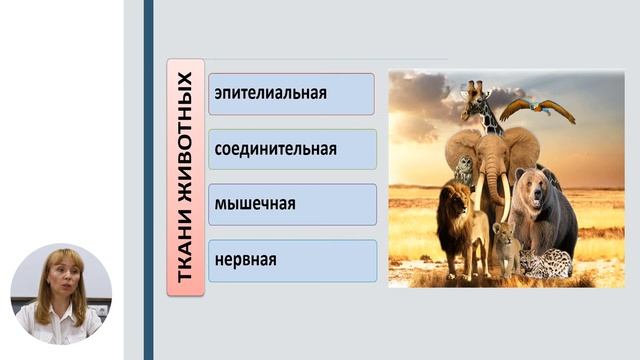 ТКАНИ ЖИВОТНЫХ

эпителиальная

соединительная

мышечная

нервная